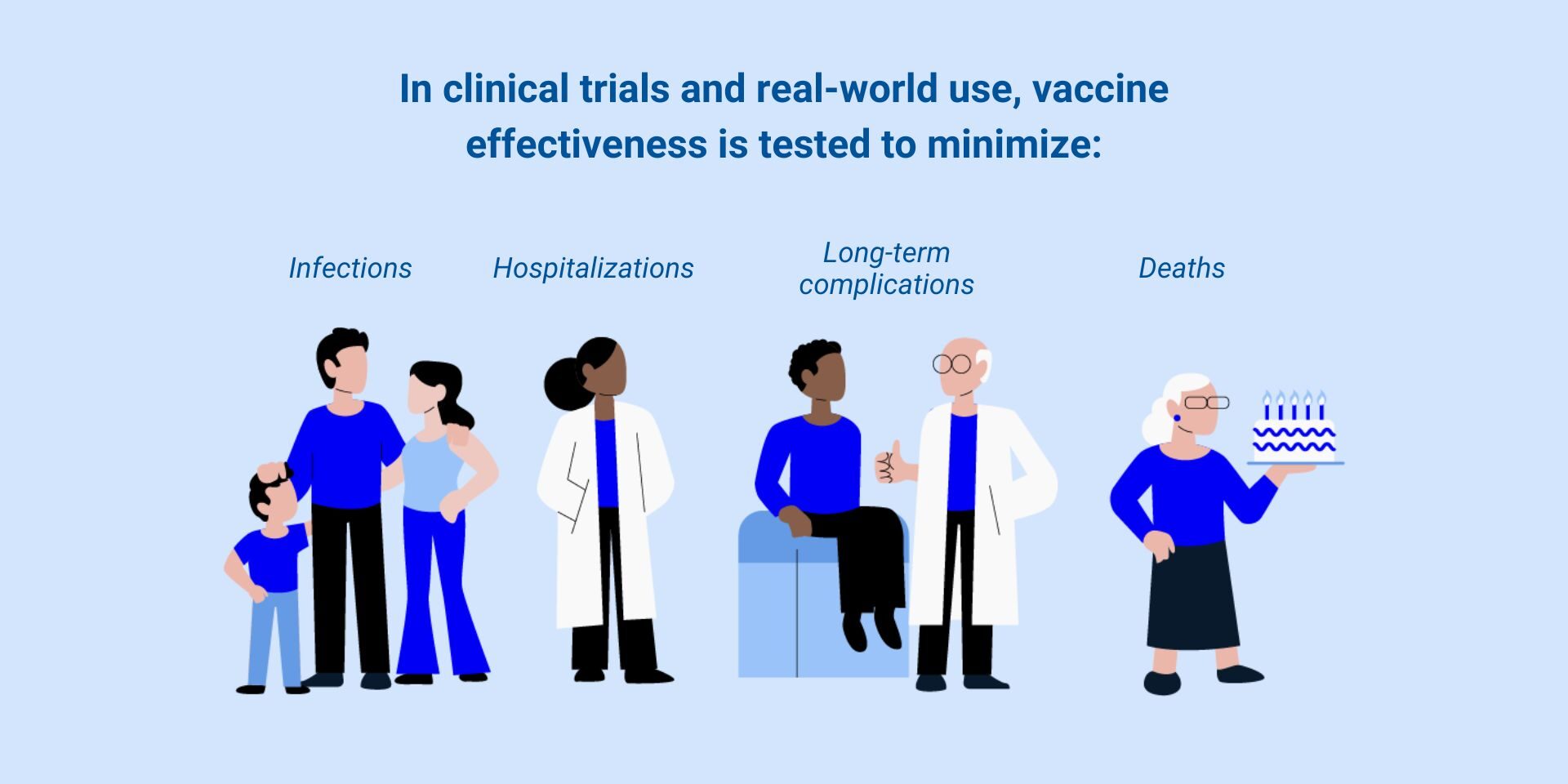 In clinical trials and real-world use, vaccine effectiveness is tested to minimize:

Infections

Hospitalizations

Long-term complications

Deaths